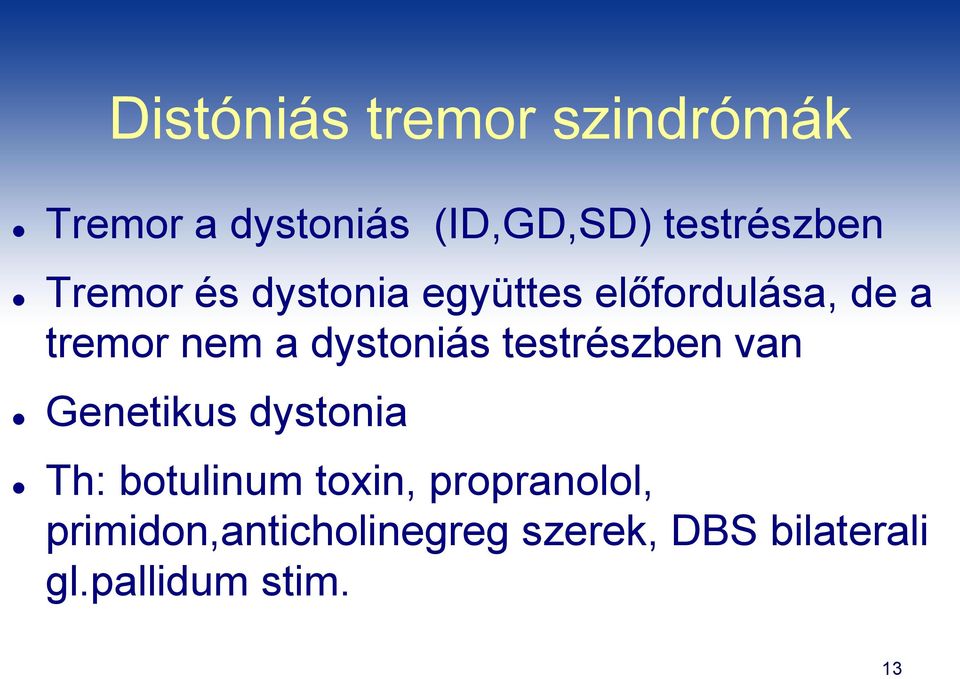 Distóniás tremor szindrómák

- Tremor a dystoniás (ID,GD,SD) testrészben
- Tremor és dystonia együttes előfordulása, de a tremor nem a dystoniás testrészben van
- Genetikus dystonia
- Th: botulinum toxin, propranolol, primidon,anticholinegreg szerek, DBS bilaterali gl.pallidum stim.

13